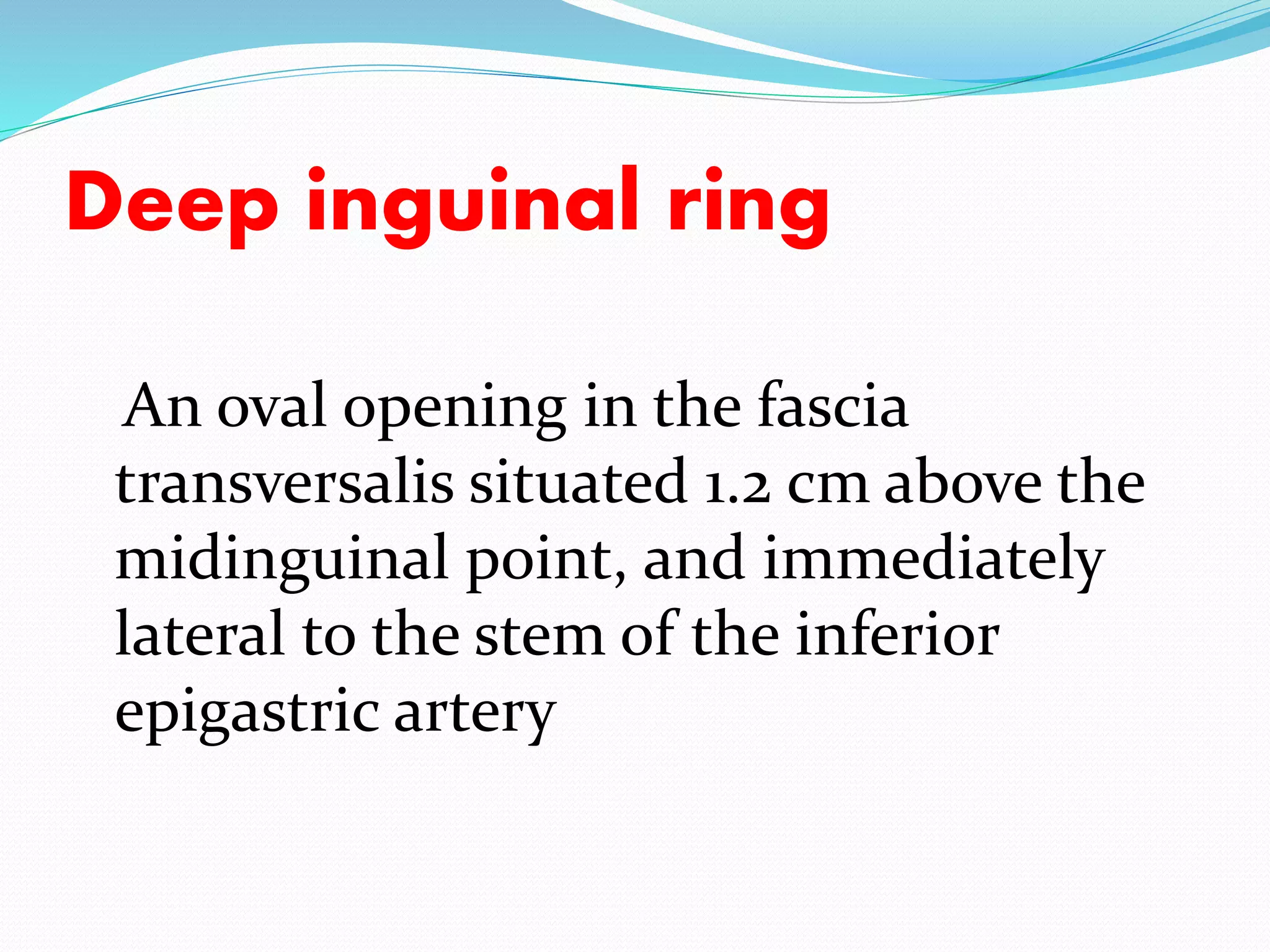 Deep inguinal ring

An oval opening in the fascia transversalis situated 1.2 cm above the midinguinal point, and immediately lateral to the stem of the inferior epigastric artery